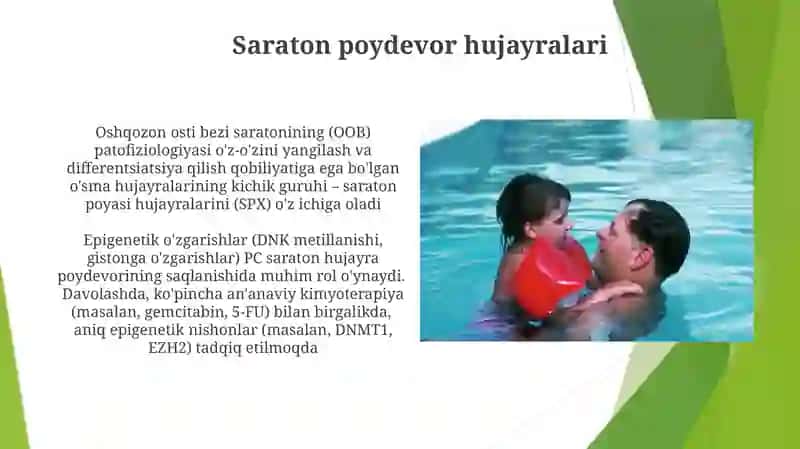 Saraton poydevor hujayralari

Oshqozon osti bezi saratonining (OOB) patofiziologiyasi o'z-o'zini yangilash va differentsiatsiya qilish qobiliyatiga ega bo'lgan o'sma hujayralarining kichik guruhi – saraton poyasi hujayralarini (SPX) o'z ichiga oladi

Epigenetik o'zgarishlar (DNK metillanishi, gistonga o'zgarishlar) PC saraton hujayra poydevorining saqlanishida muhim rol o'ynaydi. Davolashda, ko'pincha an'anaviy kimyoterapiya (masalan, gemcitabin, 5-FU) bilan birgalikda, aniq epigenetik nishonlar (masalan, DNMT1, EZH2) tadqiq etilmoqda